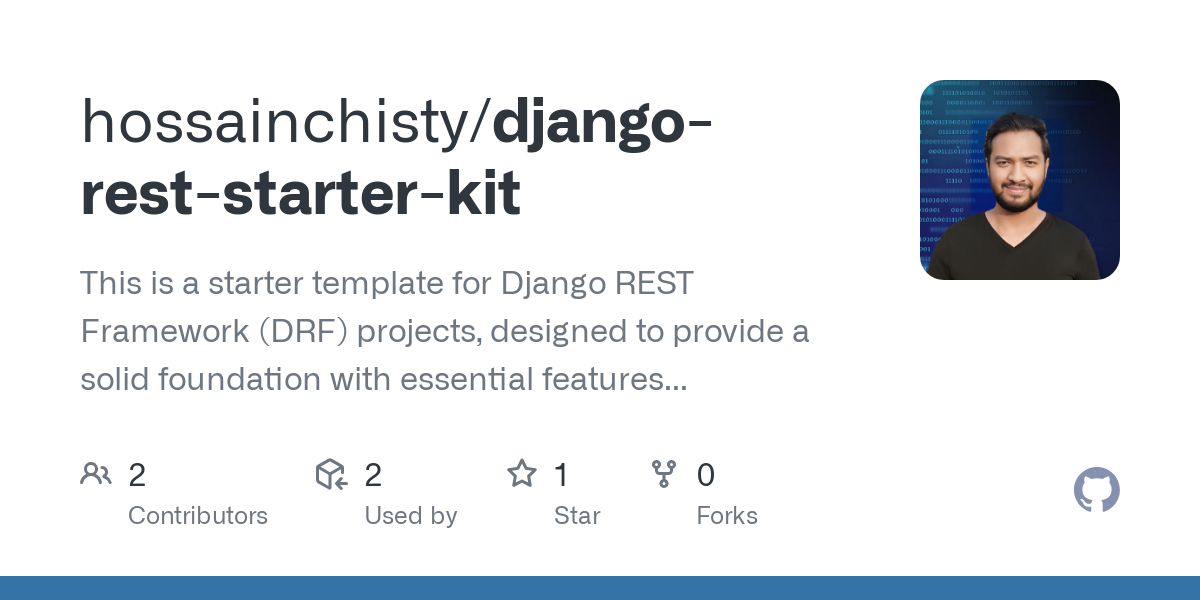 hossainchisty/django-rest-starter-kit

This is a starter template for Django REST Framework (DRF) projects, designed to provide a solid foundation with essential features...

2
Contributors

2
Used by

1
Star

0
Forks